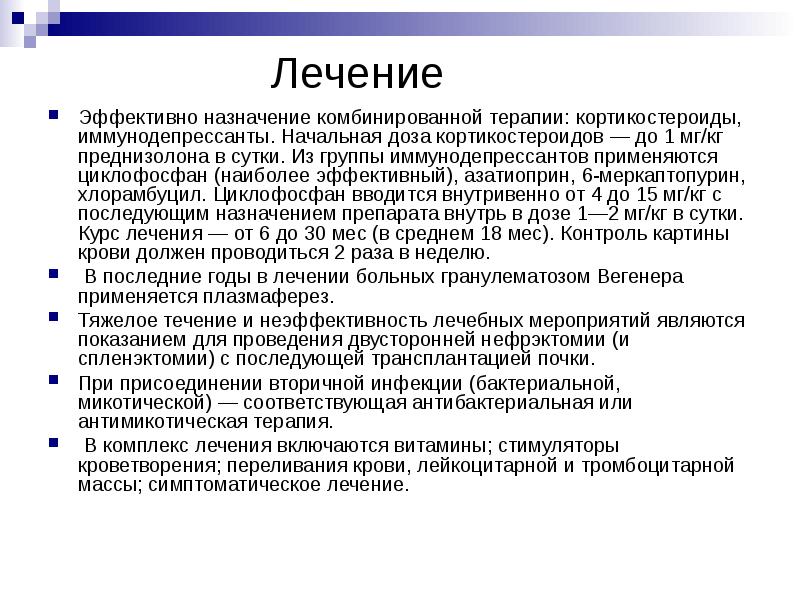 Лечение

Эффективно назначение комбинированной терапии: кортикостероиды, иммунодепрессанты. Начальная доза кортикостероидов — до 1 мг/кг преднизолона в сутки. Из группы иммунодепрессантов применяются циклофосфан (наиболее эффективный), азатиоприн, 6-меркаптопурин, хлорамбуцил. Циклофосфан вводится внутривенно от 4 до 15 мг/кг с последующим назначением препарата внутрь в дозе 1—2 мг/кг в сутки. Курс лечения — от 6 до 30 мес (в среднем 18 мес). Контроль картины крови должен проводиться 2 раза в неделю.

В последние годы в лечении больных гранулематозом Вегенера применяется плазмаферез.

Тяжелое течение и неэффективность лечебных мероприятий являются показанием для проведения двусторонней нефрэктомии (и спленэктомии) с последующей трансплантацией почки.

При присоединении вторичной инфекции (бактериальной, микотической) — соответствующая антибактериальная или антимикотическая терапия.

В комплекс лечения включаются витамины; стимуляторы кроветворения; переливания крови, лейкоцитарной и тромбоцитарной массы; симптоматическое лечение.